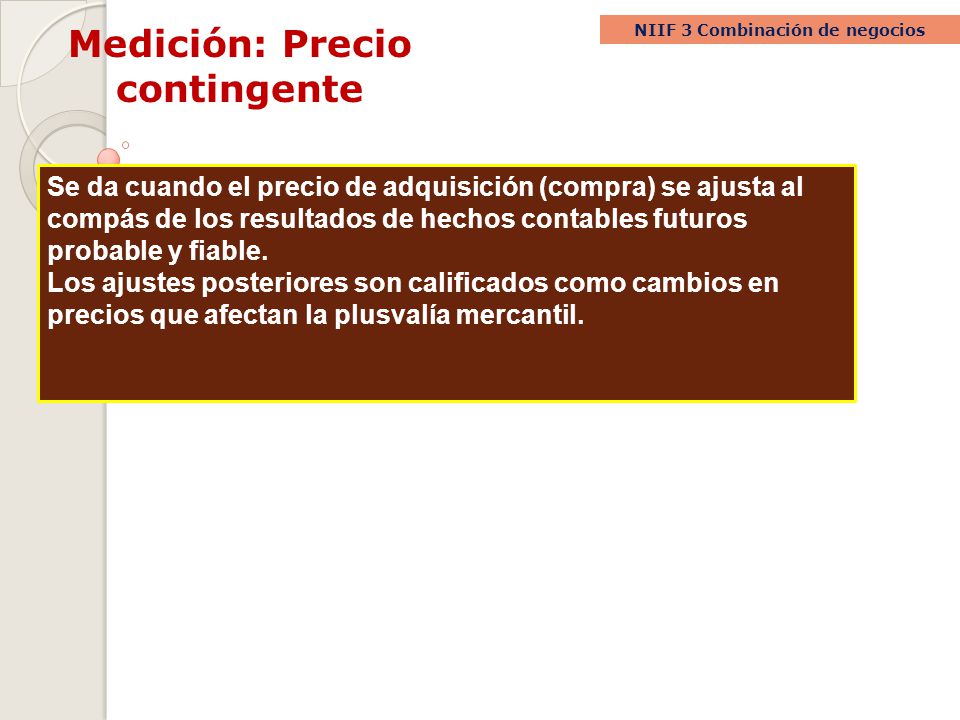 NIIF 3 Combinación de negocios

Medición: Precio contingente

Se da cuando el precio de adquisición (compra) se ajusta al compás de los resultados de hechos contables futuros probable y fiable.
Los ajustes posteriores son calificados como cambios en precios que afectan la plusvalía mercantil.